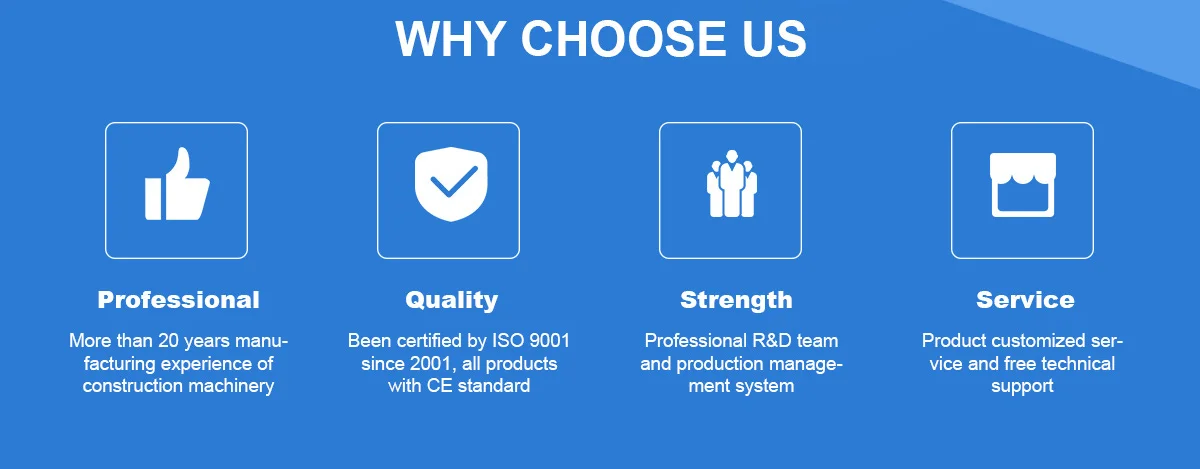 WHY CHOOSE US

Professional

More than 20 years manufacturing experience of construction machinery

Quality

Been certified by ISO 9001 since 2001, all products with CE standard

Strength

Professional R&D team and production management system

Service

Product customized service and free technical support